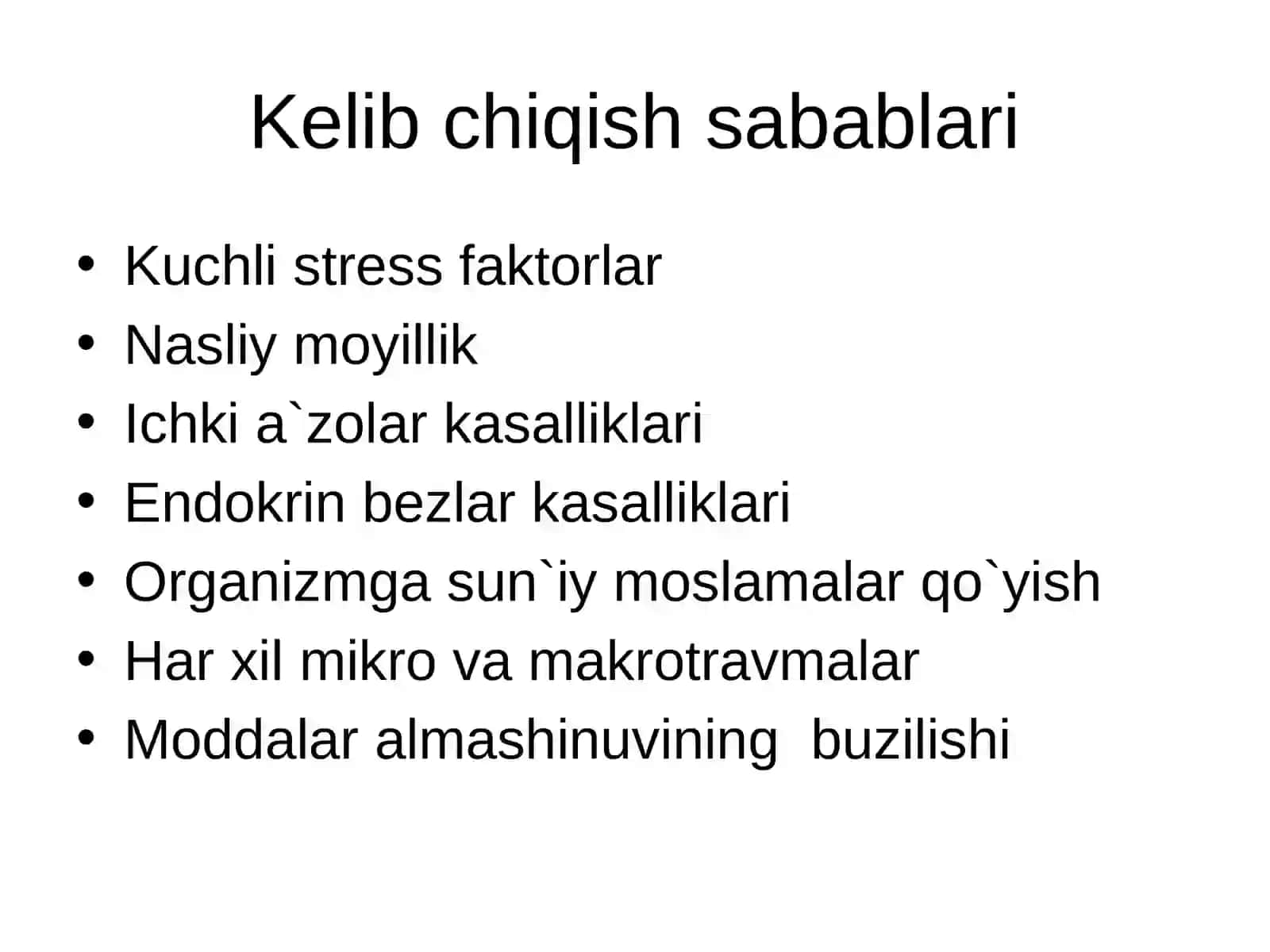 Kelib chiqish sabablari

• Kuchli stress faktorlar
• Nasliy moyillik
• Ichki a`zolar kasalliklari
• Endokrin bezlar kasalliklari
• Organizmga sun`iy moslamalar qo`yish
• Har xil mikro va makrotravmalar
• Moddalar almashinuvining buzilishi